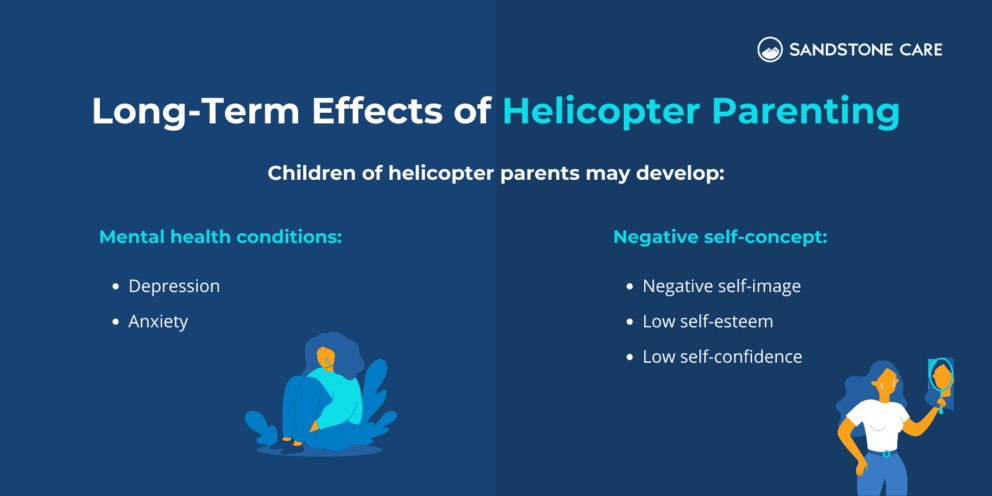 SANDSTONE CARE

Long-Term Effects of Helicopter Parenting

Children of helicopter parents may develop:

Mental health conditions:

- Depression
- Anxiety

Negative self-concept:

- Negative self-image
- Low self-esteem
- Low self-confidence